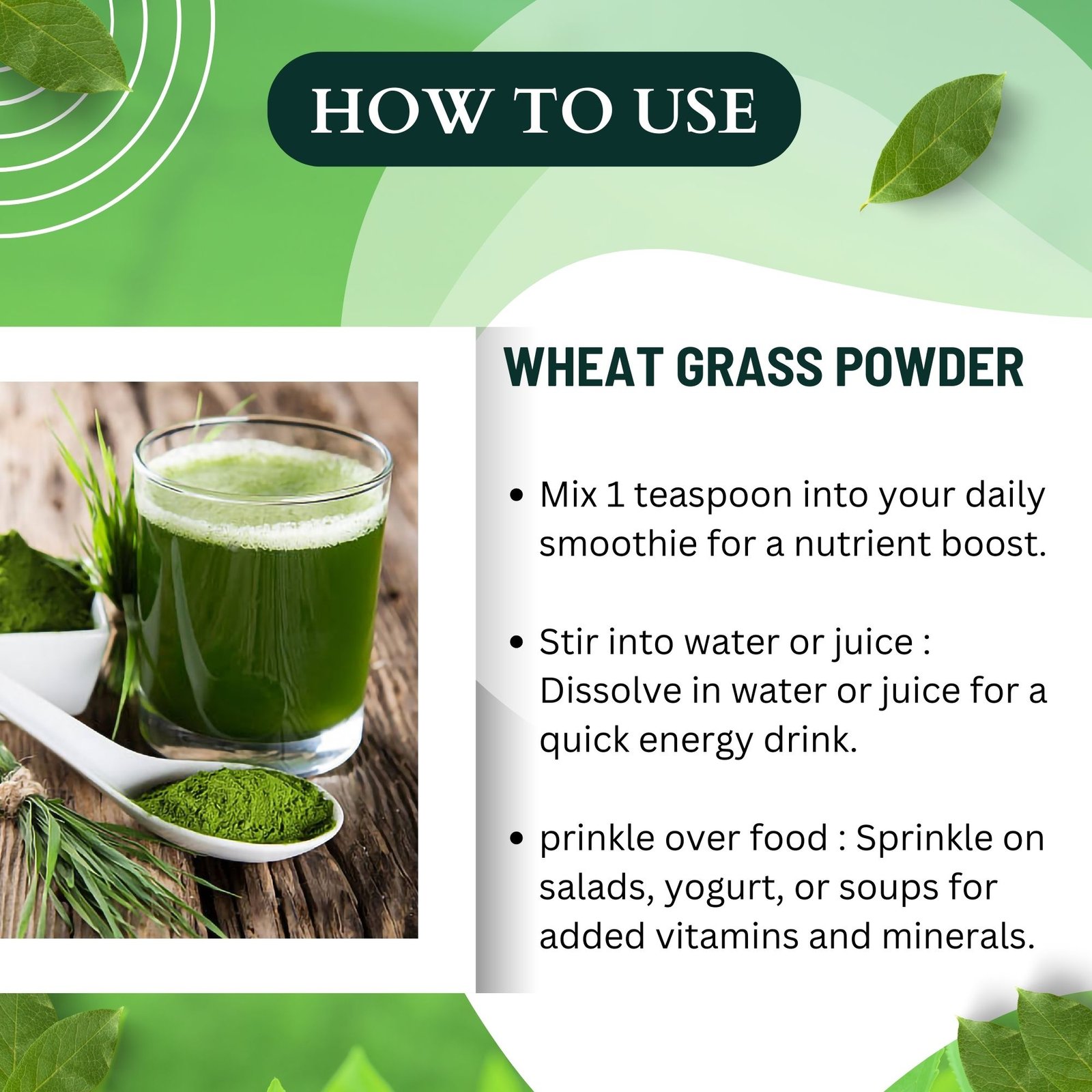 HOW TO USE

WHEAT GRASS POWDER

• Mix 1 teaspoon into your daily smoothie for a nutrient boost.

• Stir into water or juice : Dissolve in water or juice for a quick energy drink.

• prinkle over food : Sprinkle on salads, yogurt, or soups for added vitamins and minerals.